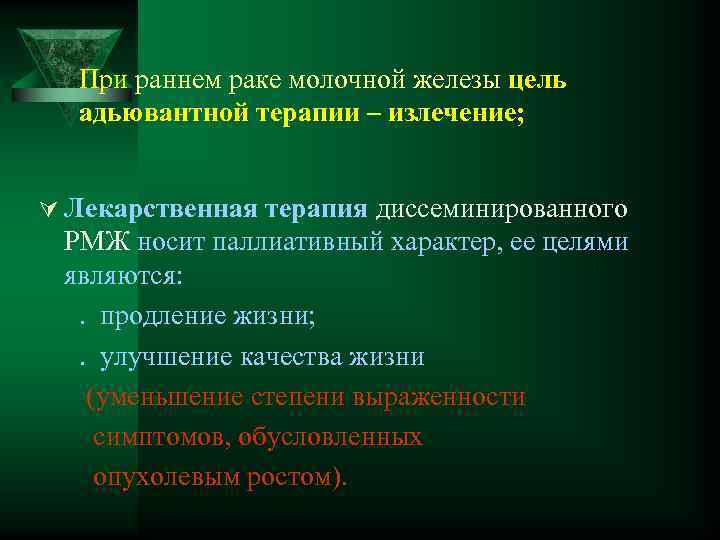 При раннем раке молочной железы цель адьювантной терапии – излечение;

Лекарственная терапия диссеминированного РМЖ носит паллиативный характер, ее целями являются:

. продление жизни;

. улучшение качества жизни

(уменьшение степени выраженности симптомов, обусловленных опухолевым ростом).